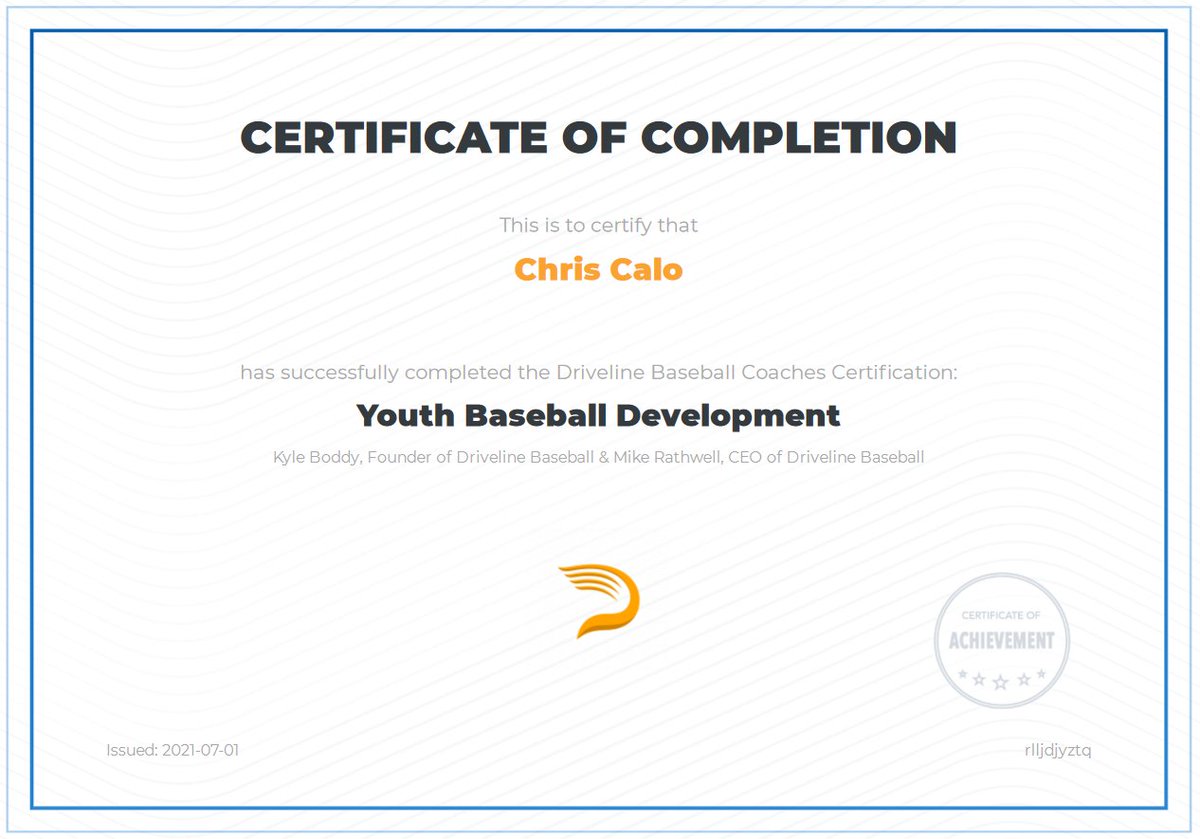 CERTIFICATE OF COMPLETION

This is to certify that

Chris Calo

has successfully completed the Driveline Baseball Coaches Certification:

Youth Baseball Development

Kyle Boddy, Founder of Driveline Baseball & Mike Rathwell, CEO of Driveline Baseball

CERTIFICATE OF
ACHIEVEMENT

Issued: 2021-07-01

rlljdjyztq